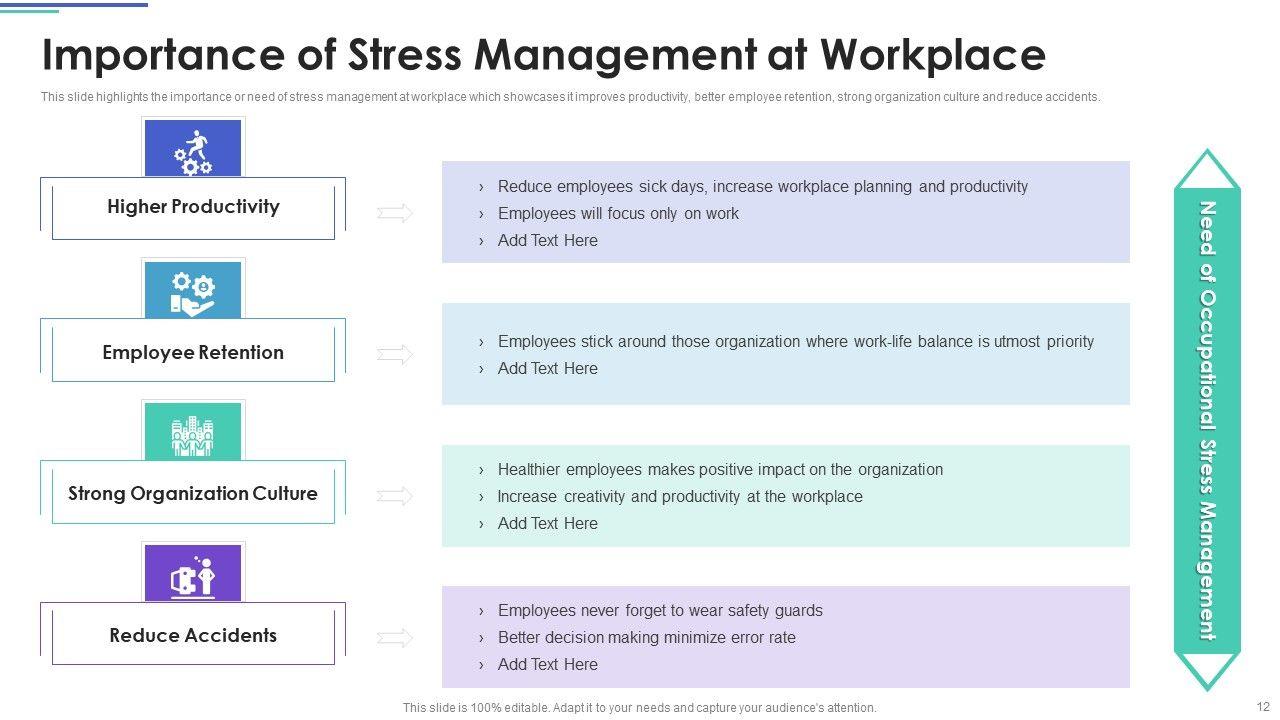 Importance of Stress Management at Workplace

This slide highlights the importance or need of stress management at workplace which showcases it improves productivity, better employee retention, strong organization culture and reduce accidents.

Higher Productivity

› Reduce employees sick days, increase workplace planning and productivity
› Employees will focus only on work
› Add Text Here

Employee Retention

› Employees stick around those organization where work-life balance is utmost priority
› Add Text Here

Strong Organization Culture

› Healthier employees makes positive impact on the organization
› Increase creativity and productivity at the workplace
› Add Text Here

Reduce Accidents

› Employees never forget to wear safety guards
› Better decision making minimize error rate
› Add Text Here

Need of Occupational Stress Management

This slide is 100% editable. Adapt it to your needs and capture your audience's attention.

12